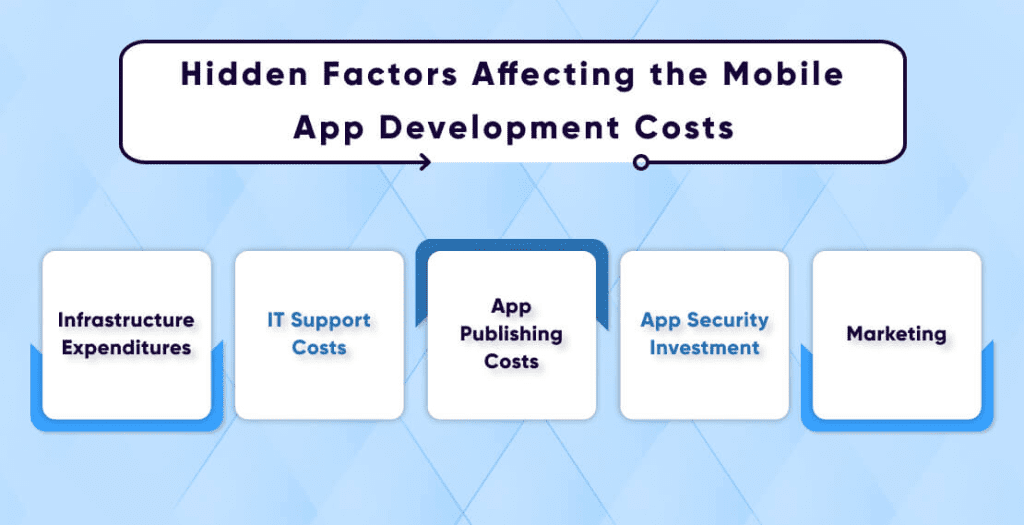 Hidden Factors Affecting the Mobile App Development Costs

Infrastructure Expenditures

IT Support Costs

App Publishing Costs

App Security Investment

Marketing